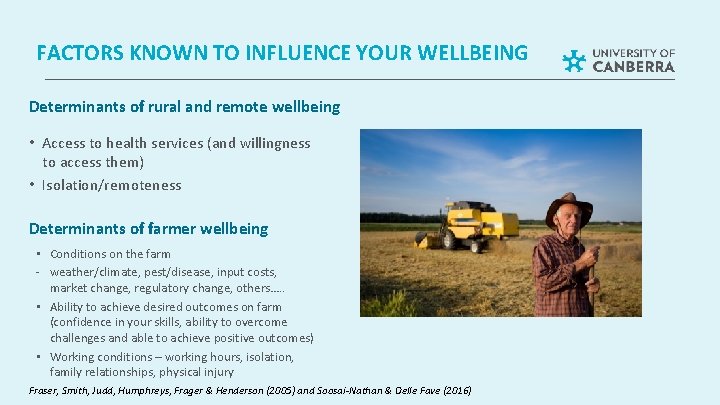 FACTORS KNOWN TO INFLUENCE YOUR WELLBEING

UNIVERSITY OF CANBERRA

Determinants of rural and remote wellbeing

• Access to health services (and willingness to access them)
• Isolation/remoteness

Determinants of farmer wellbeing

▪ Conditions on the farm
- weather/climate, pest/disease, input costs, market change, regulatory change, others.....
▪ Ability to achieve desired outcomes on farm (confidence in your skills, ability to overcome challenges and able to achieve positive outcomes)
▪ Working conditions – working hours, isolation, family relationships, physical injury

Fraser, Smith, Judd, Humphreys, Frager & Henderson (2005) and Soosai-Nathan & Delle Fave (2016)